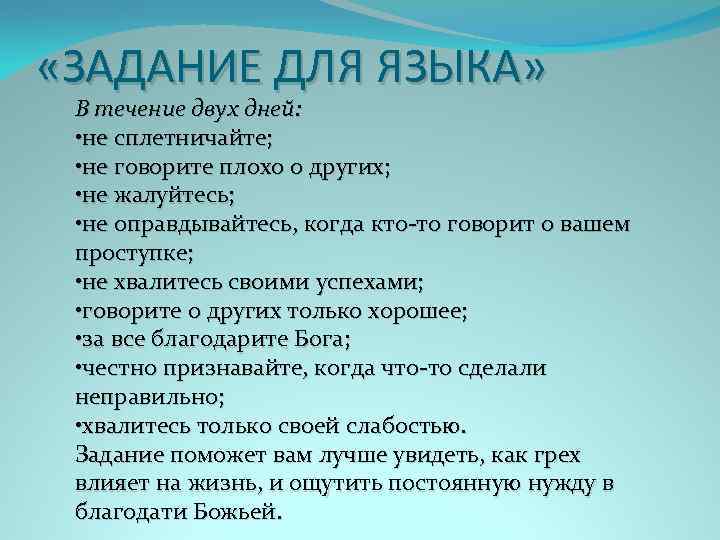 «ЗАДАНИЕ ДЛЯ ЯЗЫКА»

В течение двух дней:
•не сплетничайте;
•не говорите плохо о других;
•не жалуйтесь;
•не оправдывайтесь, когда кто-то говорит о вашем проступке;
•не хвалитесь своими успехами;
•говорите о других только хорошее;
•за все благодарите Бога;
•честно признавайте, когда что-то сделали неправильно;
•хвалитесь только своей слабостью.
Задание поможет вам лучше увидеть, как грех влияет на жизнь, и ощутить постоянную нужду в благодати Божьей.